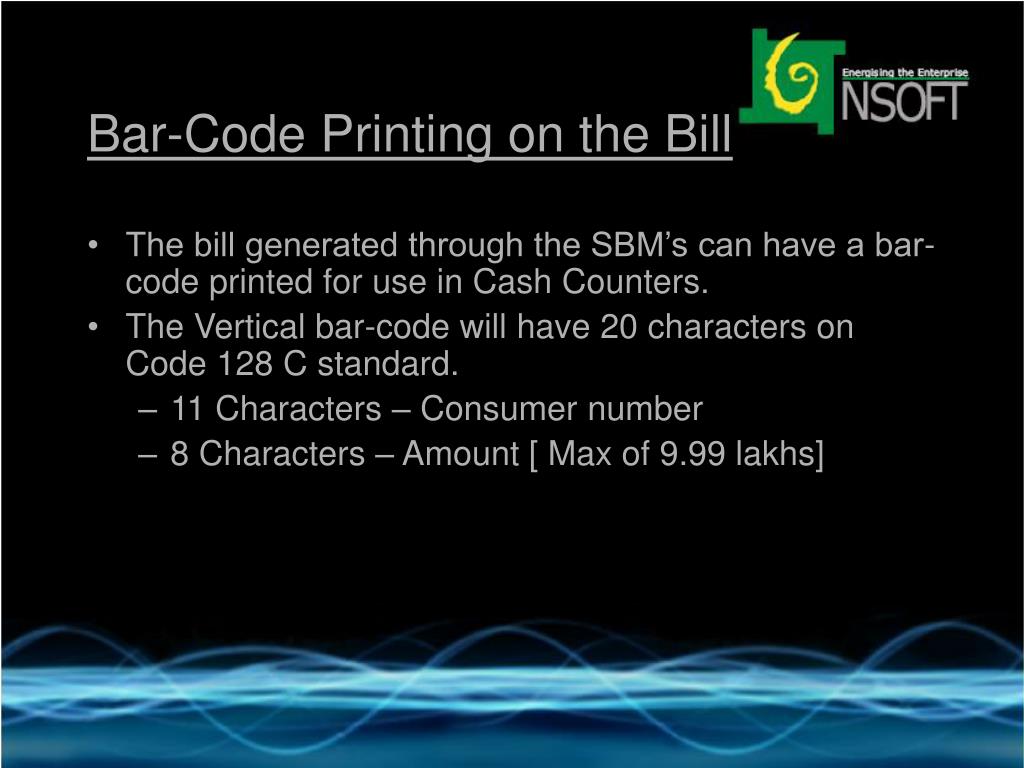 Energising the Enterprise
NSOFT

Bar-Code Printing on the Bill

• The bill generated through the SBM's can have a bar-code printed for use in Cash Counters.
• The Vertical bar-code will have 20 characters on Code 128 C standard.
– 11 Characters – Consumer number
– 8 Characters – Amount [ Max of 9.99 lakhs]